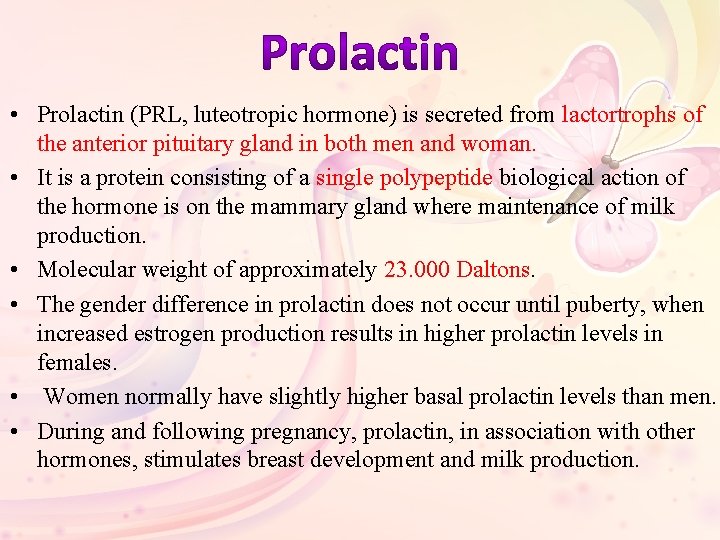 Prolactin

• Prolactin (PRL, luteotropic hormone) is secreted from lactortrophs of the anterior pituitary gland in both men and woman.
• It is a protein consisting of a single polypeptide biological action of the hormone is on the mammary gland where maintenance of milk production.
• Molecular weight of approximately 23.000 Daltons.
• The gender difference in prolactin does not occur until puberty, when increased estrogen production results in higher prolactin levels in females.
• Women normally have slightly higher basal prolactin levels than men.
• During and following pregnancy, prolactin, in association with other hormones, stimulates breast development and milk production.